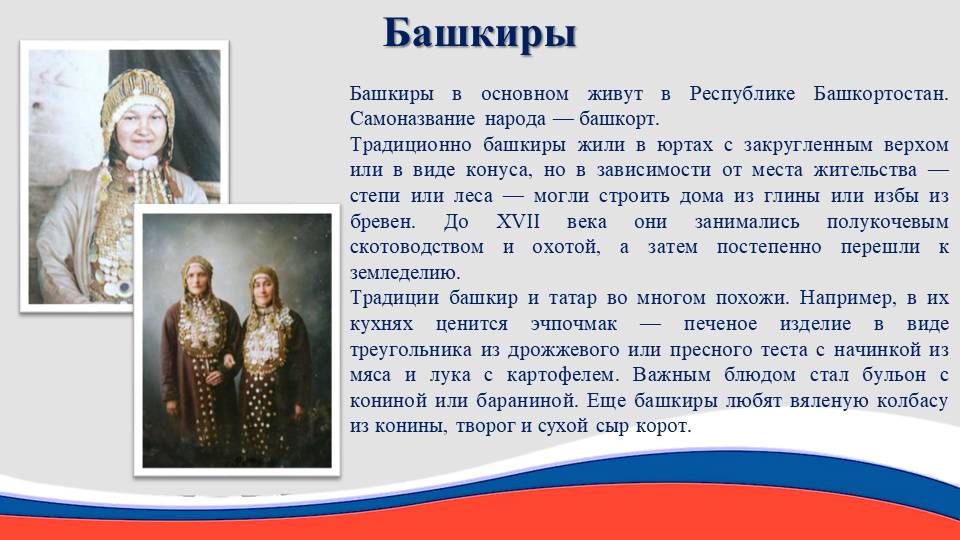 Башкиры

Башкиры в основном живут в Республике Башкортостан. Самоназвание народа — башкорт.

Традиционно башкиры жили в юртах с закругленным верхом или в виде конуса, но в зависимости от места жительства — степи или леса — могли строить дома из глины или избы из бревен. До XVII века они занимались полукочевым скотоводством и охотой, а затем постепенно перешли к земледелию.

Традиции башкир и татар во многом похожи. Например, в их кухнях ценится эчпочмак — печеное изделие в виде треугольника из дрожжевого или пресного теста с начинкой из мяса и лука с картофелем. Важным блюдом стал бульон с кониной или бараниной. Еще башкиры любят вяленую колбасу из конины, творог и сухой сыр корот.